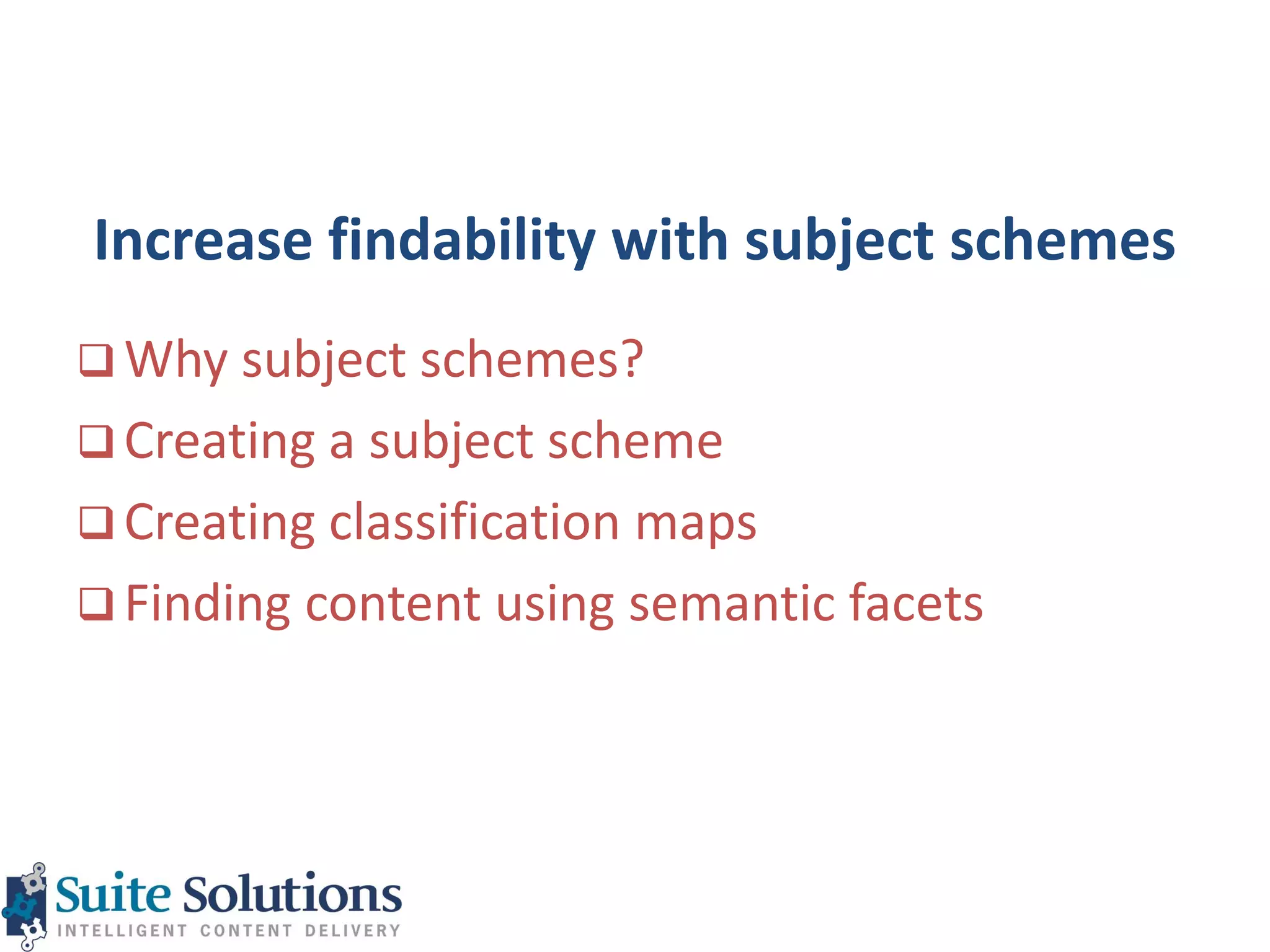 Increase findability with subject schemes

❑ Why subject schemes?

❑ Creating a subject scheme

❑ Creating classification maps

❑ Finding content using semantic facets

Suite Solutions
INTELLIGENT CONTENT DELIVERY